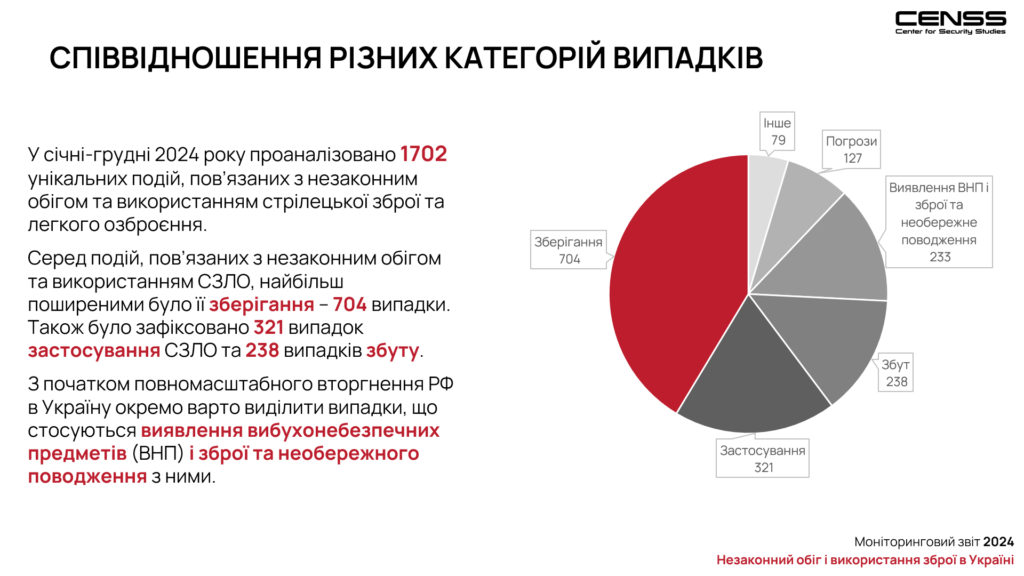 CENSS
Center for Security Studies

СПІВВІДНОШЕННЯ РІЗНИХ КАТЕГОРІЙ ВИПАДКІВ

У січні-грудні 2024 року проаналізовано 1702 унікальних подій, пов'язаних з незаконним обігом та використанням стрілецької зброї та легкого озброєння.

Серед подій, пов'язаних з незаконним обігом та використанням СЗЛО, найбільш поширеними було її зберігання – 704 випадки. Також було зафіксовано 321 випадок застосування СЗЛО та 238 випадків збуту.

З початком повномасштабного вторгнення РФ в Україну окремо варто виділити випадки, що стосуються виявлення вибухонебезпечних предметів (ВНП) і зброї та необережного поводження з ними.

Інше
79

Погрози
127

Виявлення ВНП і зброї та необережне поводження
233

Збут
238

Застосування
321

Зберігання
704

Моніторинговий звіт 2024
Незаконний обіг і використання зброї в Україні